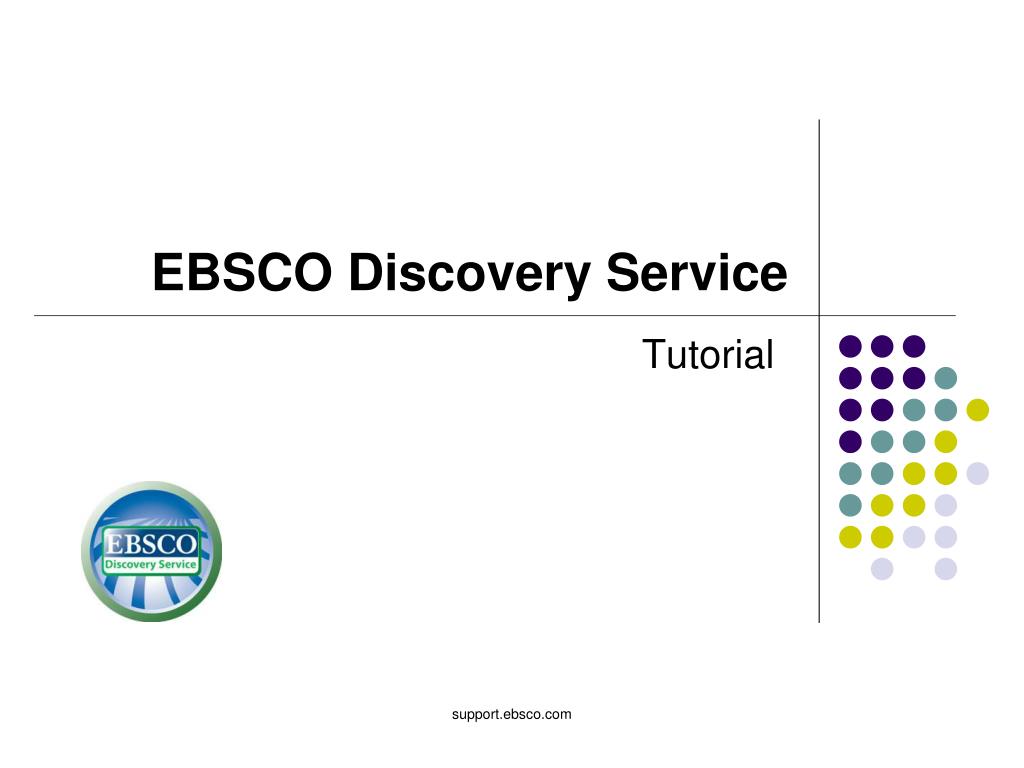 EBSCO Discovery Service

Tutorial

EBSCO
Discovery Service

support.ebsco.com